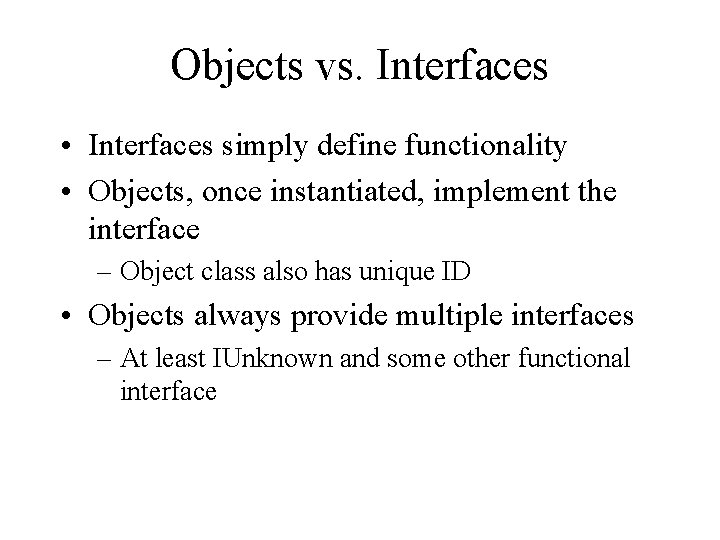 Objects vs. Interfaces

• Interfaces simply define functionality
• Objects, once instantiated, implement the interface
– Object class also has unique ID
• Objects always provide multiple interfaces
– At least IUnknown and some other functional interface